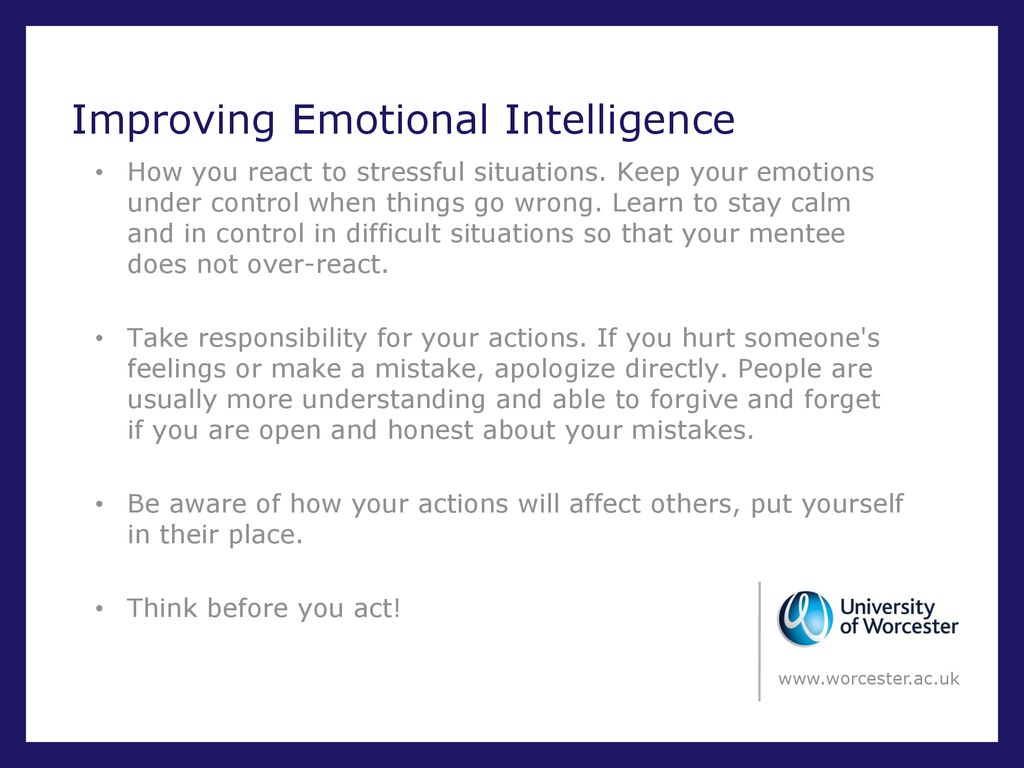 Improving Emotional Intelligence

• How you react to stressful situations. Keep your emotions under control when things go wrong. Learn to stay calm and in control in difficult situations so that your mentee does not over-react.

• Take responsibility for your actions. If you hurt someone's feelings or make a mistake, apologize directly. People are usually more understanding and able to forgive and forget if you are open and honest about your mistakes.

• Be aware of how your actions will affect others, put yourself in their place.

• Think before you act!

University of Worcester

www.worcester.ac.uk